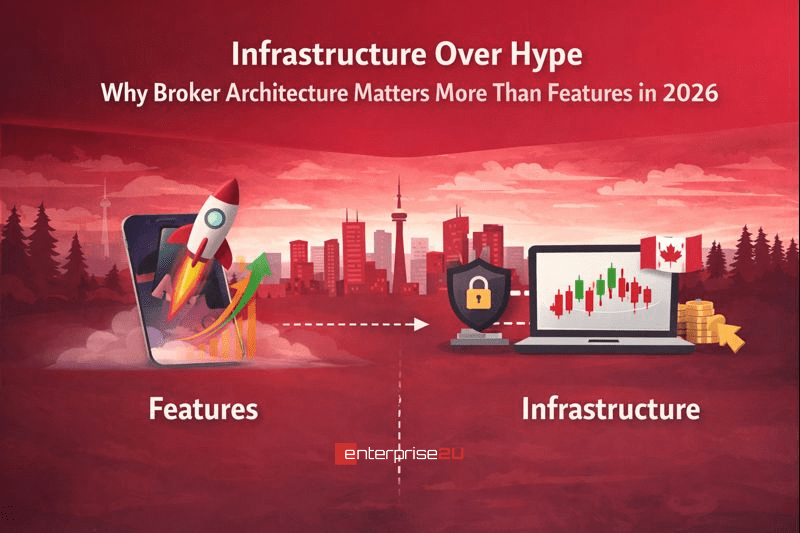 Infrastructure Over Hype
Why Broker Architecture Matters More Than Features in 2026

Features

Infrastructure

enterprise2U